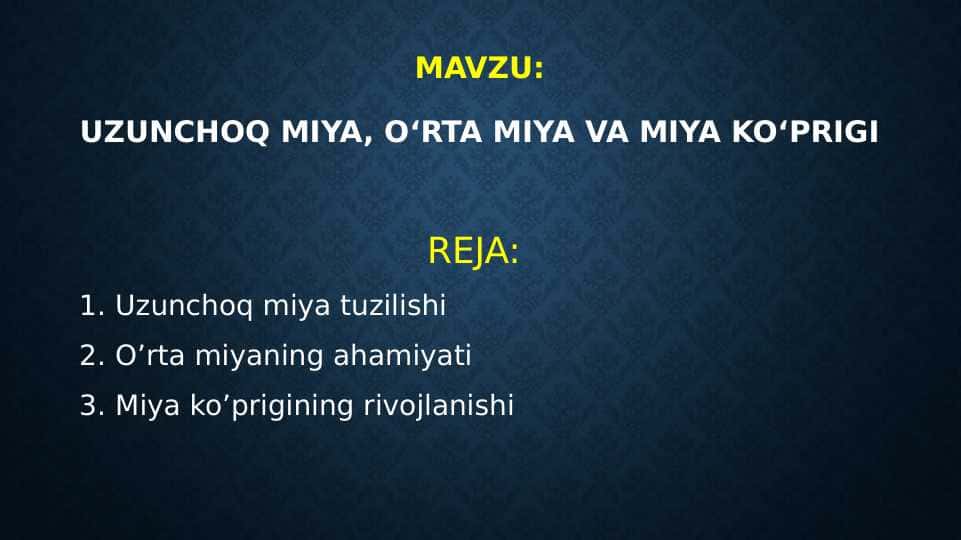 MAVZU:

UZUNCHOQ MIYA, O‘RTA MIYA VA MIYA KO‘PRIGI

REJA:

1. Uzunchoq miya tuzilishi
2. O’rta miyaning ahamiyati
3. Miya ko’prigining rivojlanishi